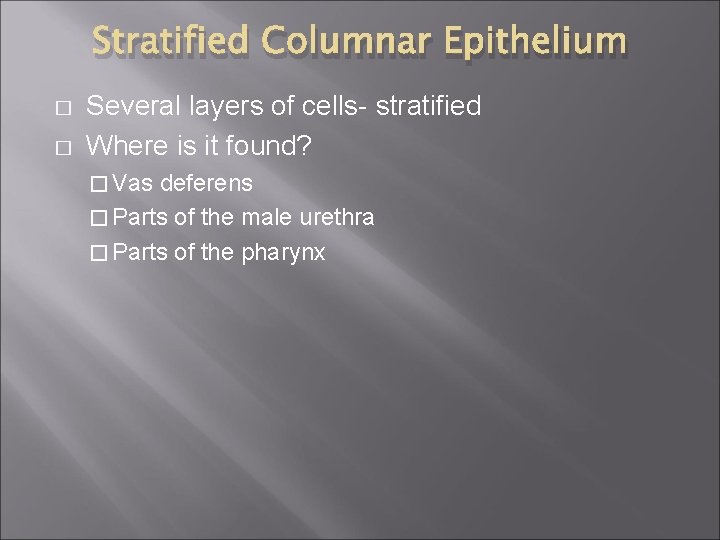 Stratified Columnar Epithelium

□ Several layers of cells- stratified
□ Where is it found?
□ Vas deferens
□ Parts of the male urethra
□ Parts of the pharynx